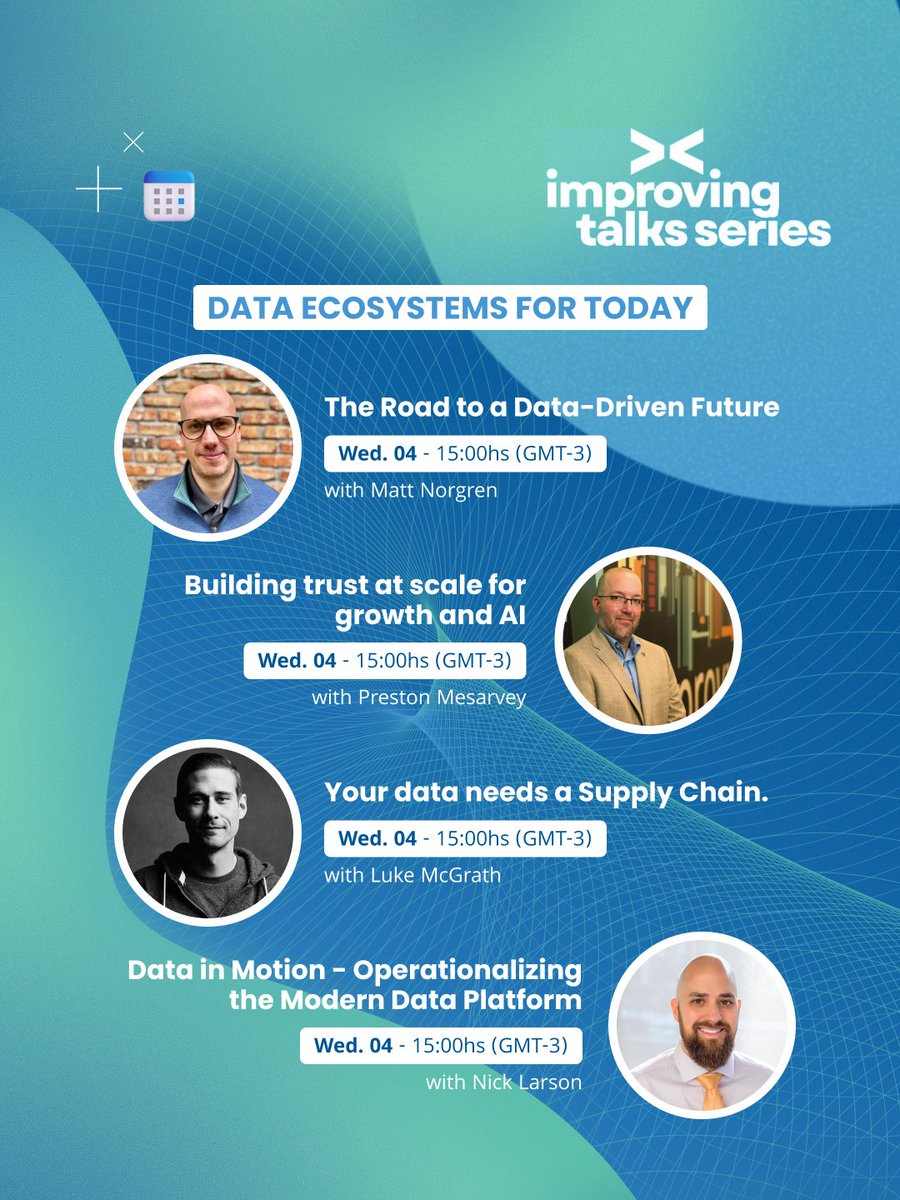 improving talks series

DATA ECOSYSTEMS FOR TODAY

The Road to a Data-Driven Future
Wed. 04 - 15:00hs (GMT-3)
with Matt Norgren

Building trust at scale for growth and AI
Wed. 04 - 15:00hs (GMT-3)
with Preston Mesarvey

Your data needs a Supply Chain.
Wed. 04 - 15:00hs (GMT-3)
with Luke McGrath

Data in Motion - Operationalizing the Modern Data Platform
Wed. 04 - 15:00hs (GMT-3)
with Nick Larson